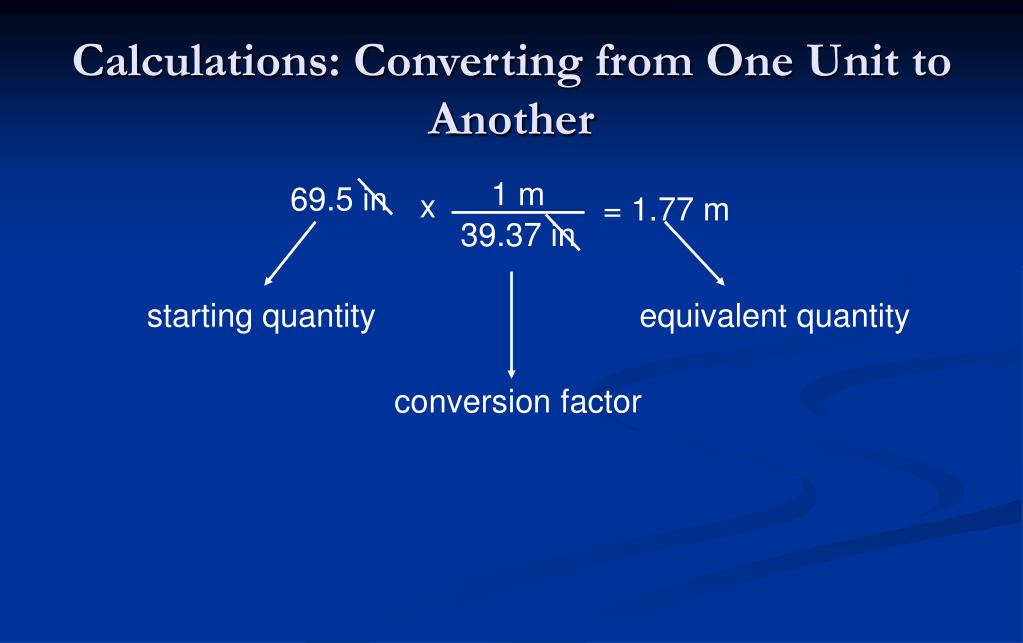 Calculations: Converting from One Unit to Another

$69.5 \text{ in} \times \frac{1 \text{ m}}{39.37 \text{ in}} = 1.77 \text{ m}$

starting quantity

equivalent quantity

conversion factor